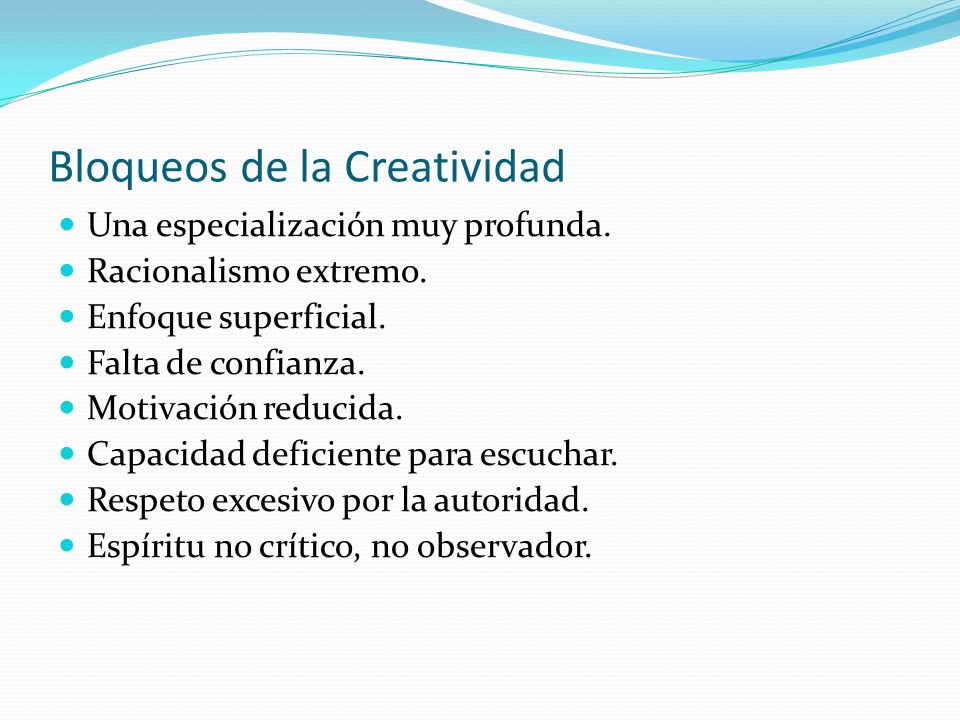 Bloqueos de la Creatividad

- Una especialización muy profunda.
- Racionalismo extremo.
- Enfoque superficial.
- Falta de confianza.
- Motivación reducida.
- Capacidad deficiente para escuchar.
- Respeto excesivo por la autoridad.
- Espíritu no crítico, no observador.